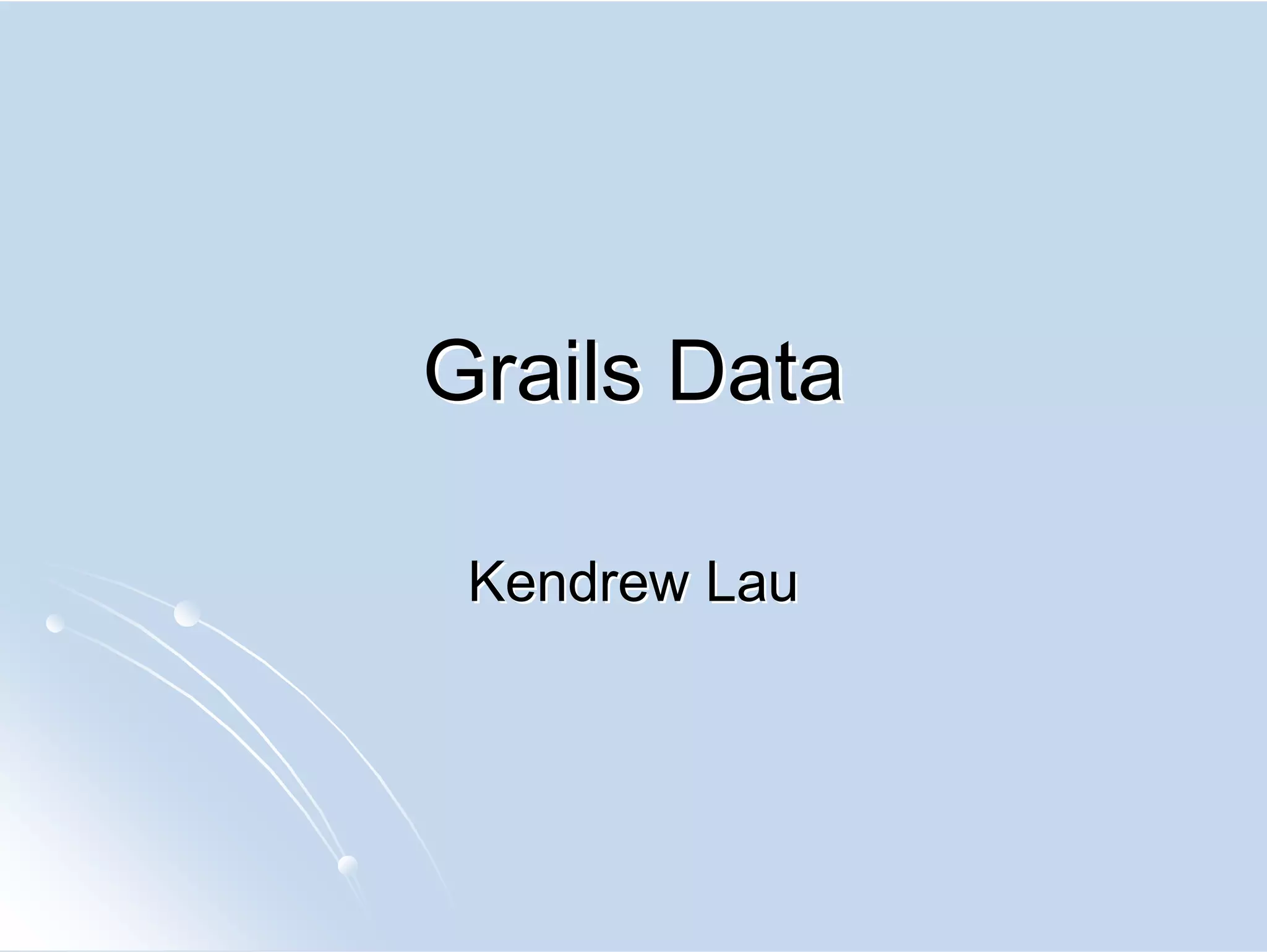 Grails Data

Kendrew Lau